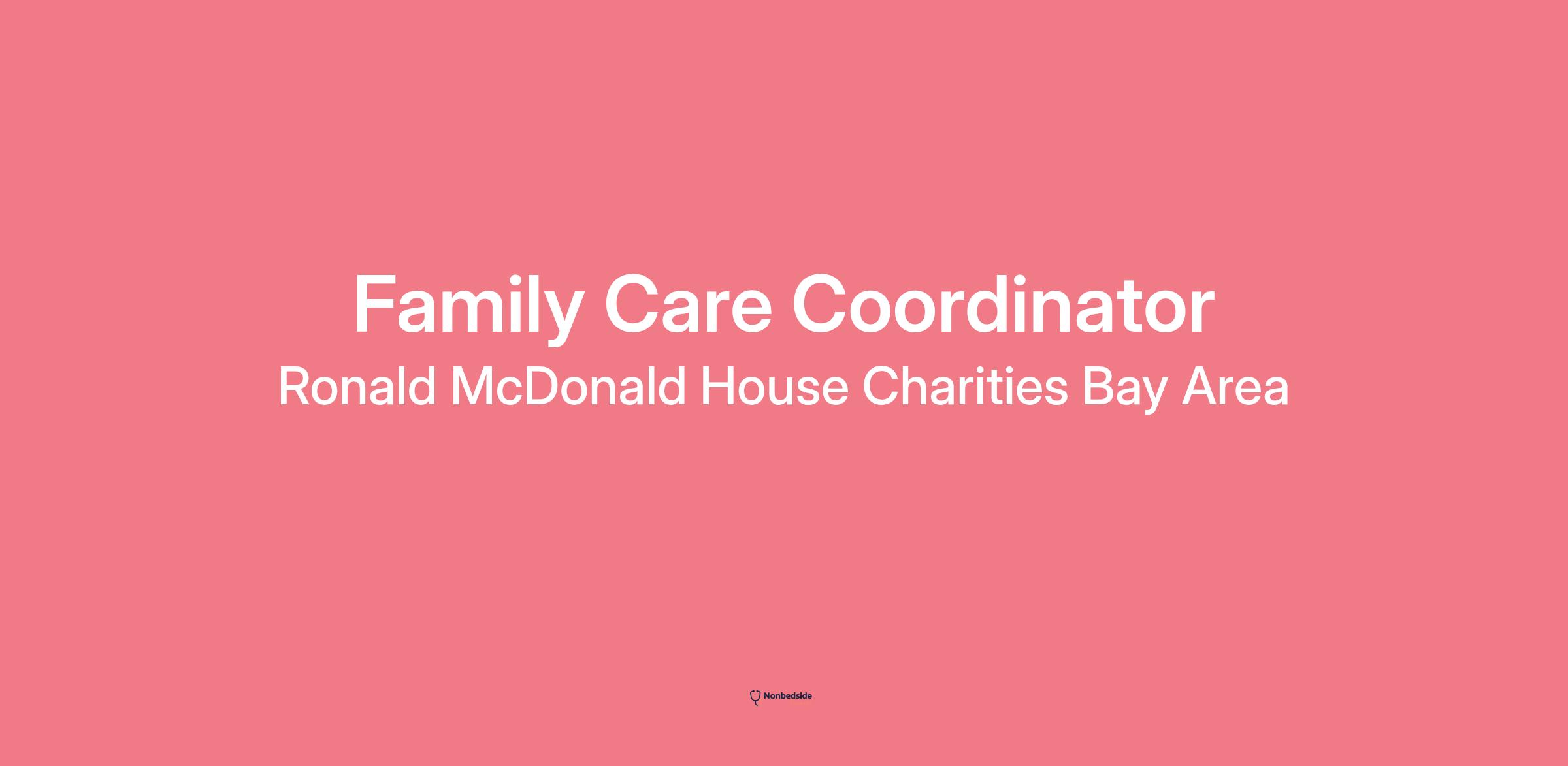 Family Care Coordinator

Ronald McDonald House Charities Bay Area

Nonbedside